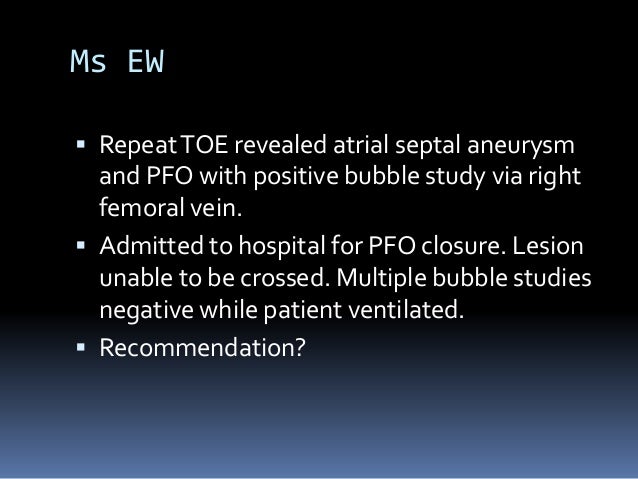 Ms EW

▪ Repeat TOE revealed atrial septal aneurysm and PFO with positive bubble study via right femoral vein.
▪ Admitted to hospital for PFO closure. Lesion unable to be crossed. Multiple bubble studies negative while patient ventilated.
▪ Recommendation?